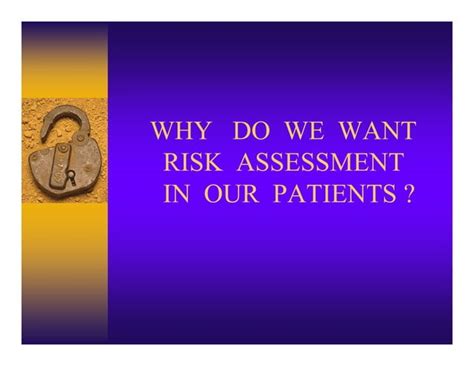 WHY DO WE WANT RISK ASSESSMENT IN OUR PATIENTS ?